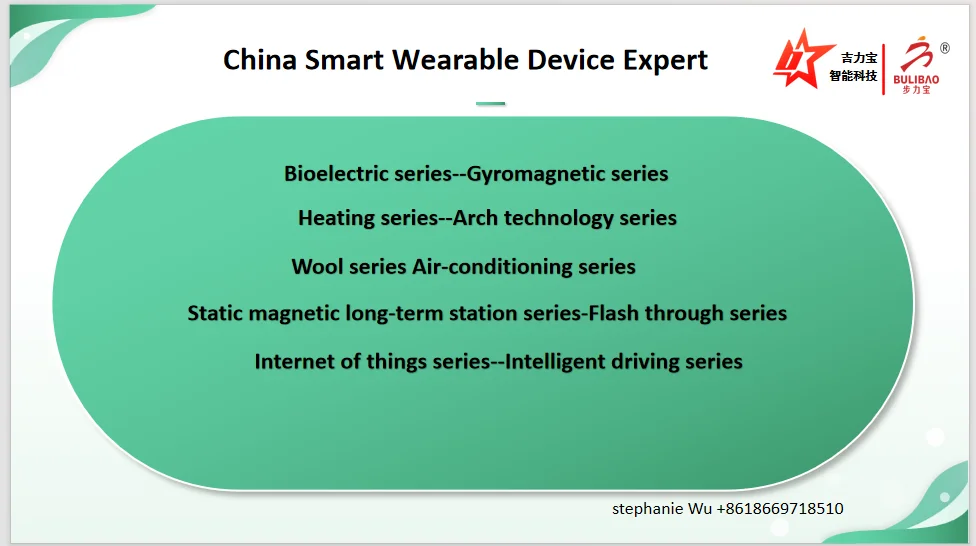 China Smart Wearable Device Expert

吉力宝
智能科技

BULIBAO
步力宝
®

Bioelectric series--Gyromagnetic series

Heating series--Arch technology series

Wool series Air-conditioning series

Static magnetic long-term station series-Flash through series

Internet of things series--Intelligent driving series

stephanie Wu +8618669718510